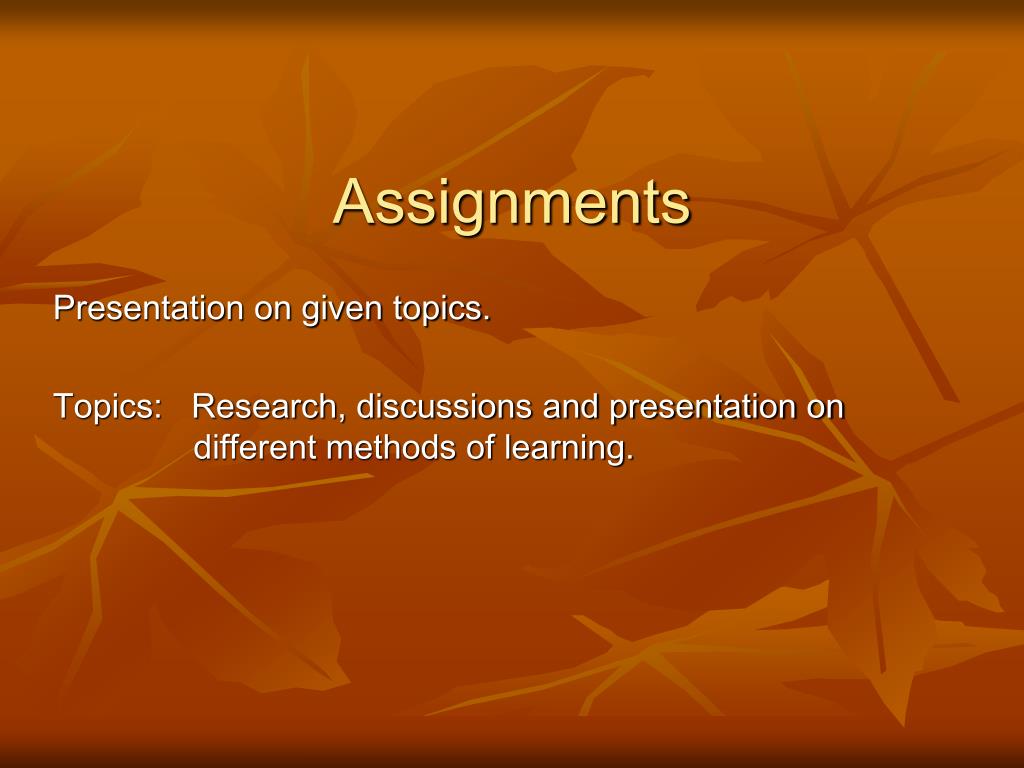 Assignments

Presentation on given topics.

Topics: Research, discussions and presentation on different methods of learning.